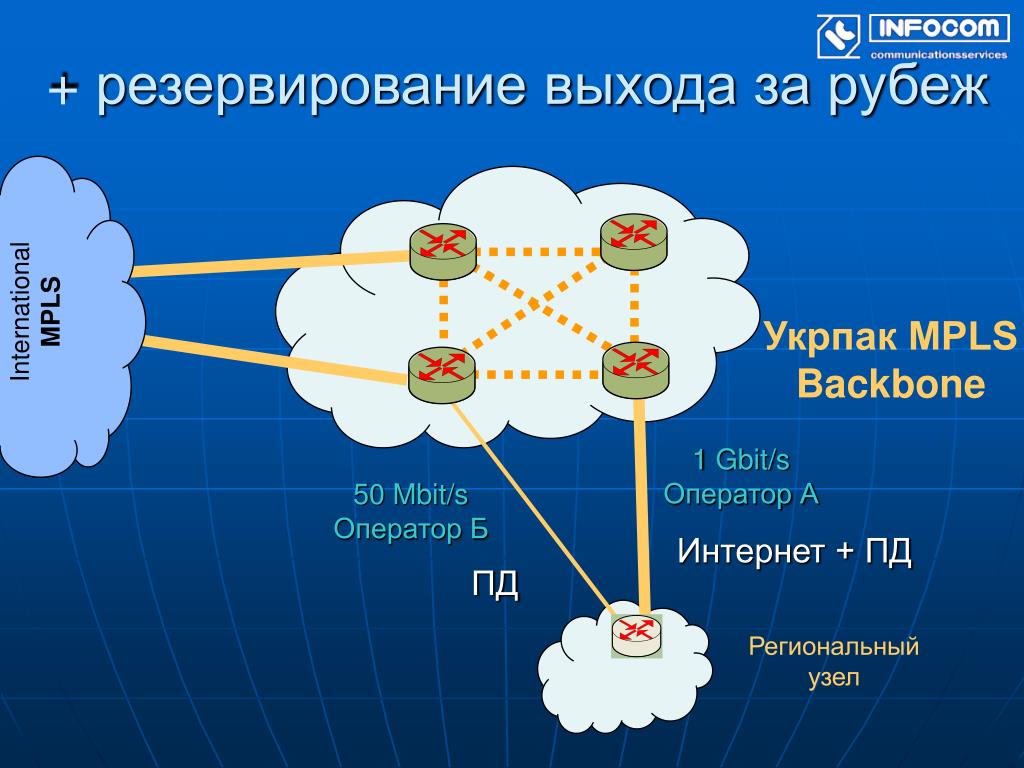 INFOCOM
communicationsservices

+ резервирование выхода за рубеж

International
MPLS

Укрпак MPLS Backbone

1 Gbit/s
Оператор А

50 Mbit/s
Оператор Б

Интернет + ПД

ПД

Региональный узел